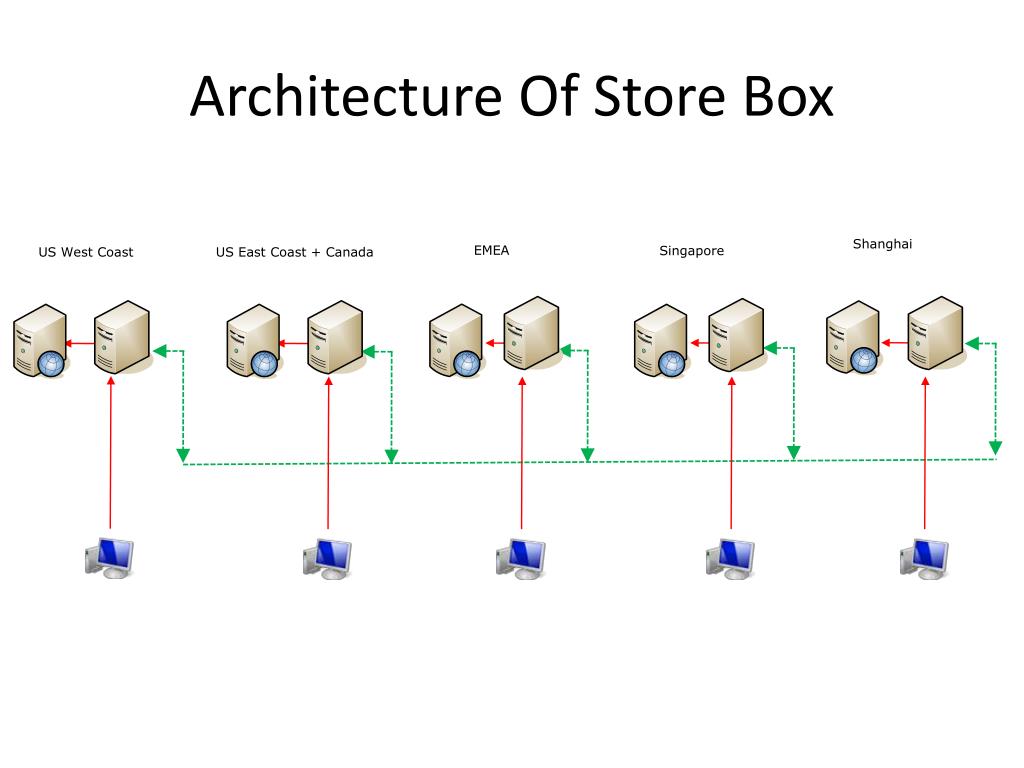 Architecture Of Store Box

US West Coast

US East Coast + Canada

EMEA

Singapore

Shanghai